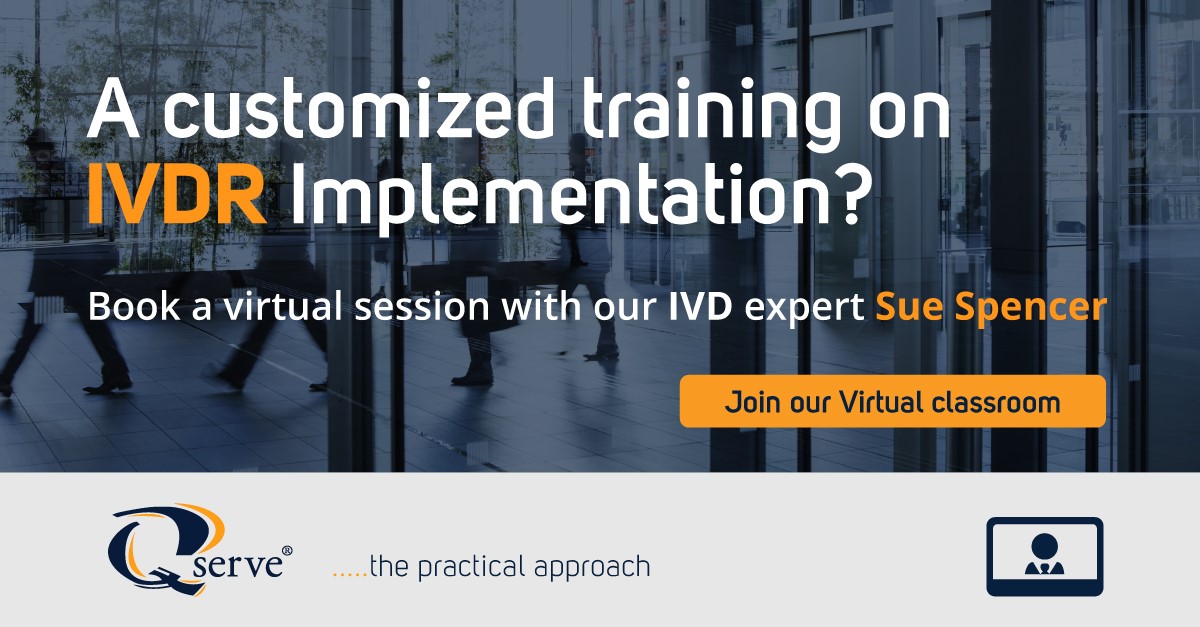 A customized training on IVDR Implementation?

Book a virtual session with our IVD expert Sue Spencer

Join our Virtual classroom

Qserve®

.....the practical approach